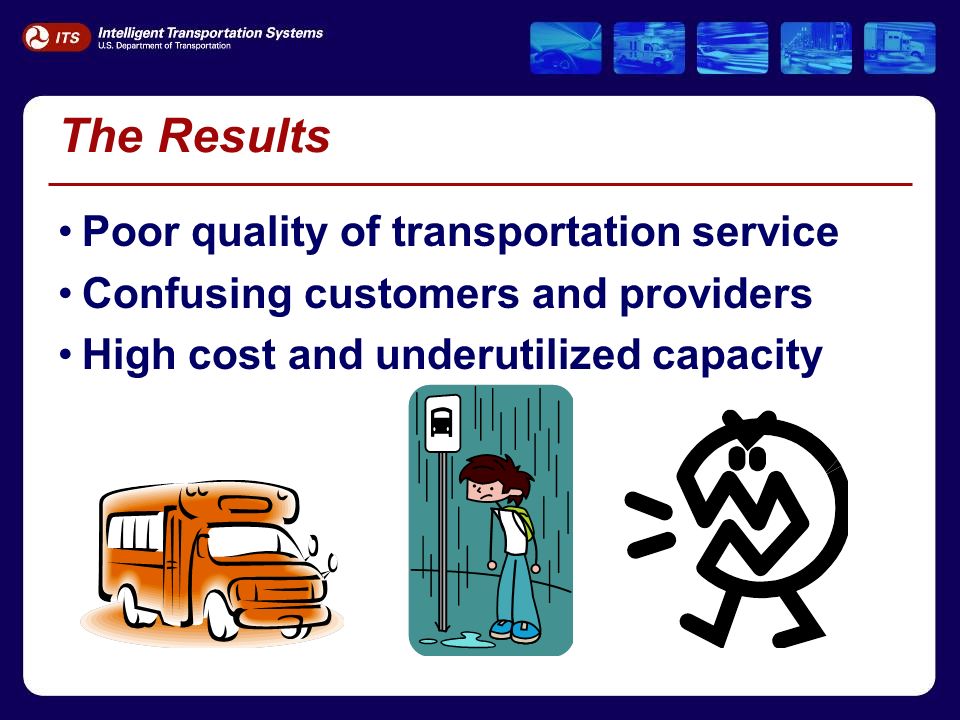 ITS Intelligent Transportation Systems
U.S. Department of Transportation

The Results

• Poor quality of transportation service
• Confusing customers and providers
• High cost and underutilized capacity